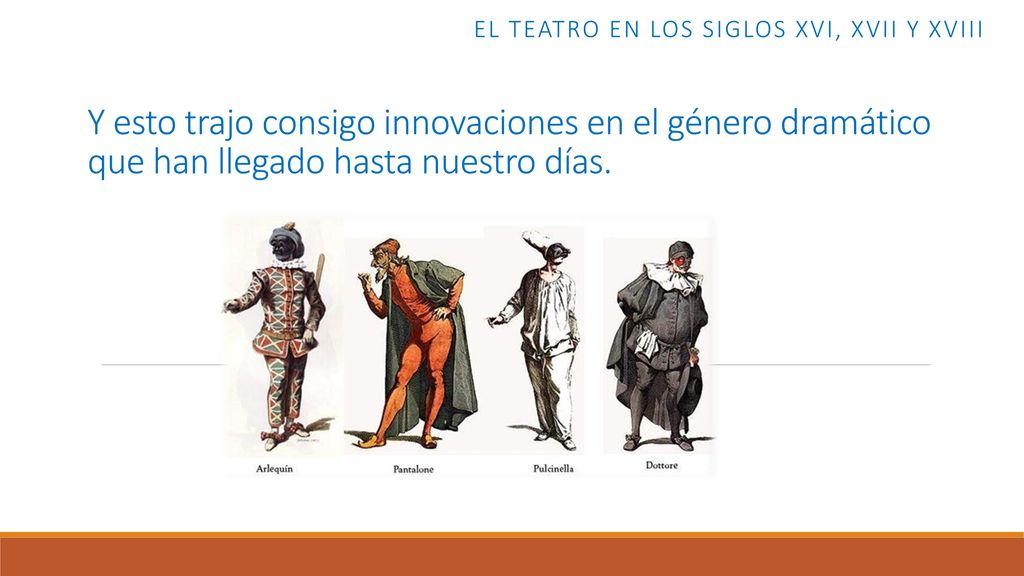 EL TEATRO EN LOS SIGLOS XVI, XVII Y XVIII

Y esto trajo consigo innovaciones en el género dramático que han llegado hasta nuestro días.

Arlequín

Pantalone

Pulcinella

Dottore